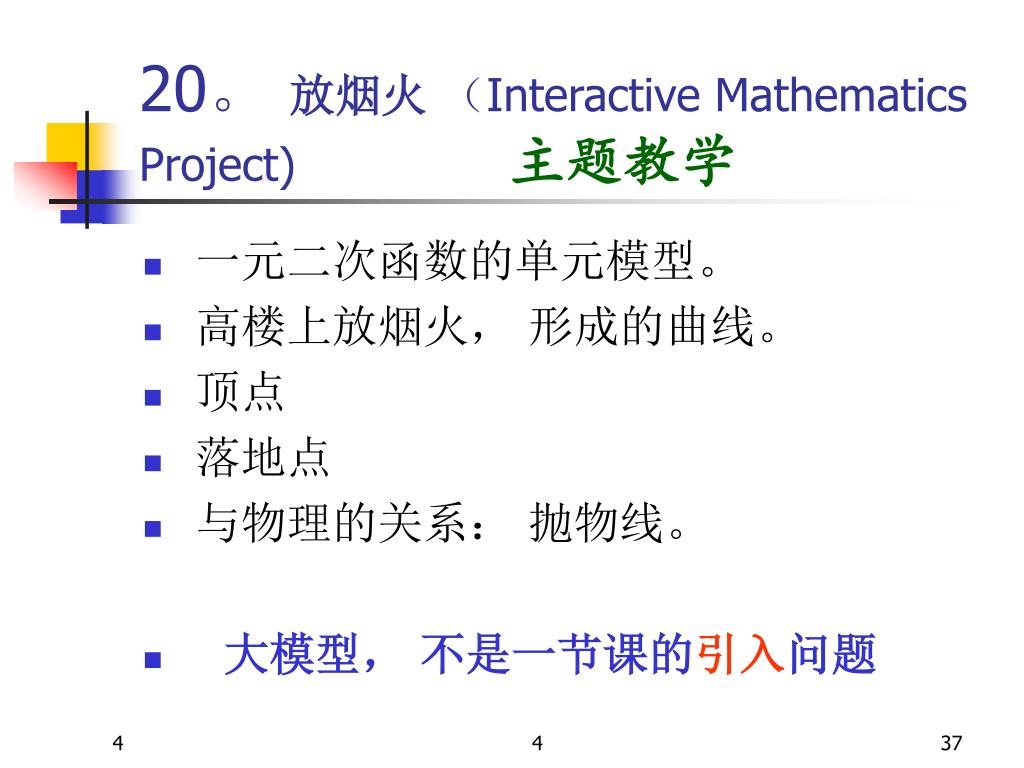 20。 放烟火 （Interactive Mathematics Project) 主题教学

- 一元二次函数的单元模型。
- 高楼上放烟火， 形成的曲线。
- 顶点
- 落地点
- 与物理的关系： 抛物线。

- 大模型， 不是一节课的引入问题

4

4

37